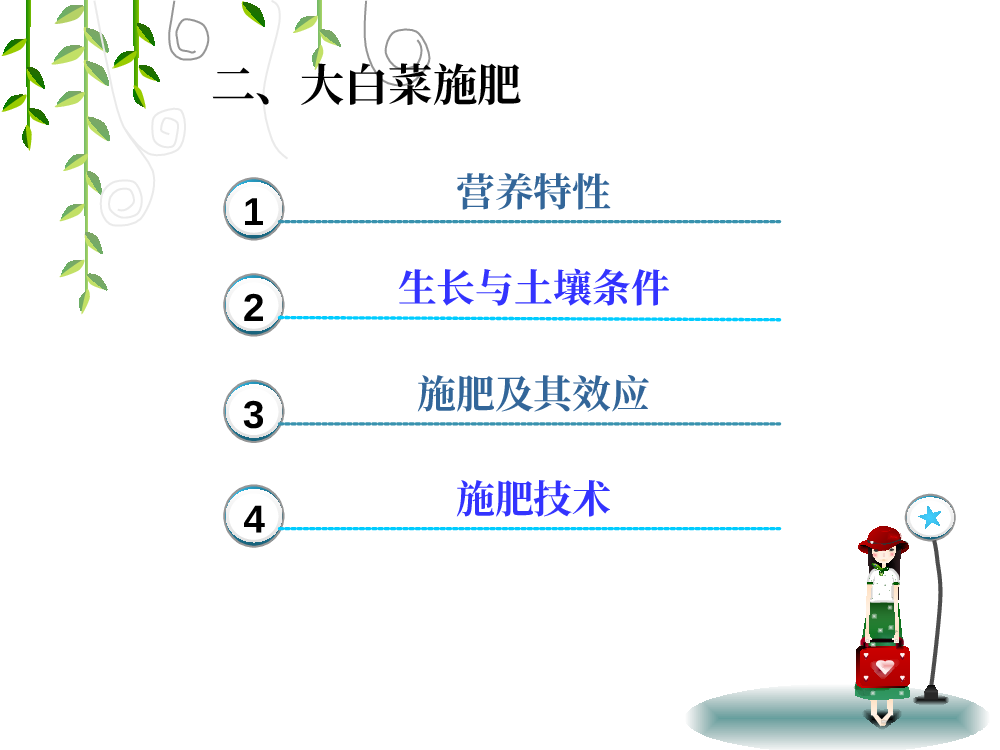 二、大白菜施肥

1 营养特性

2 生长与土壤条件

3 施肥及其效应

4 施肥技术